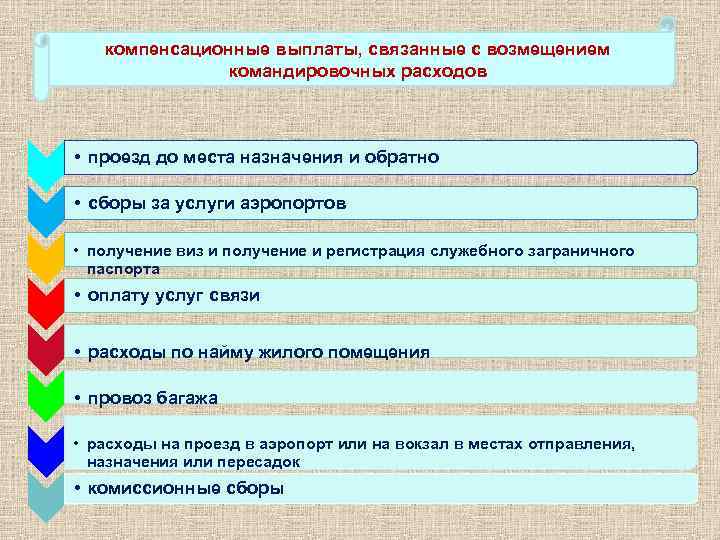 компенсационные выплаты, связанные с возмещением командировочных расходов

• проезд до места назначения и обратно

• сборы за услуги аэропортов

• получение виз и получение и регистрация служебного заграничного паспорта

• оплату услуг связи

• расходы по найму жилого помещения

• провоз багажа

• расходы на проезд в аэропорт или на вокзал в местах отправления, назначения или пересадок

• комиссионные сборы